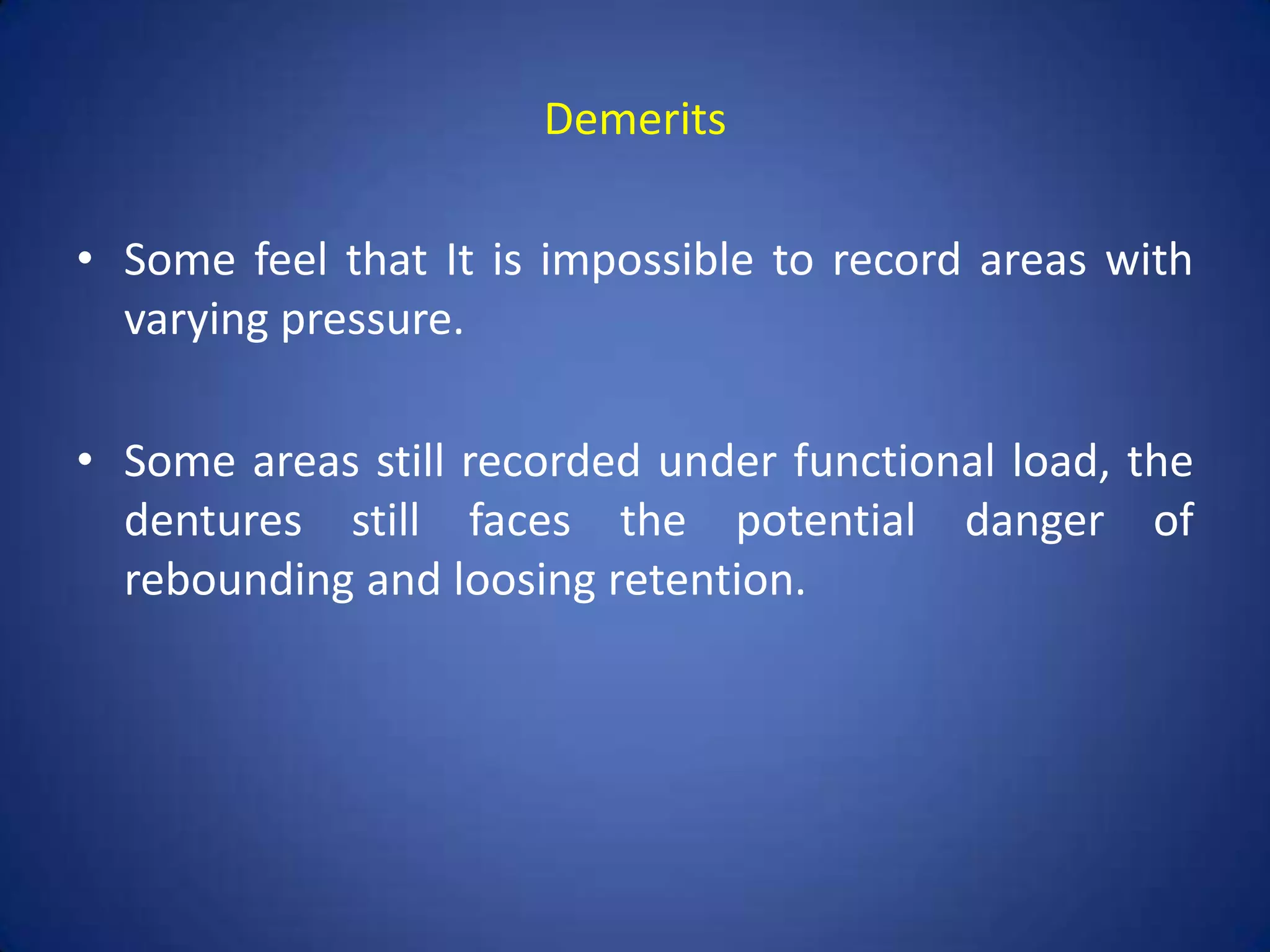 Demerits

• Some feel that It is impossible to record areas with varying pressure.

• Some areas still recorded under functional load, the dentures still faces the potential danger of rebounding and loosing retention.